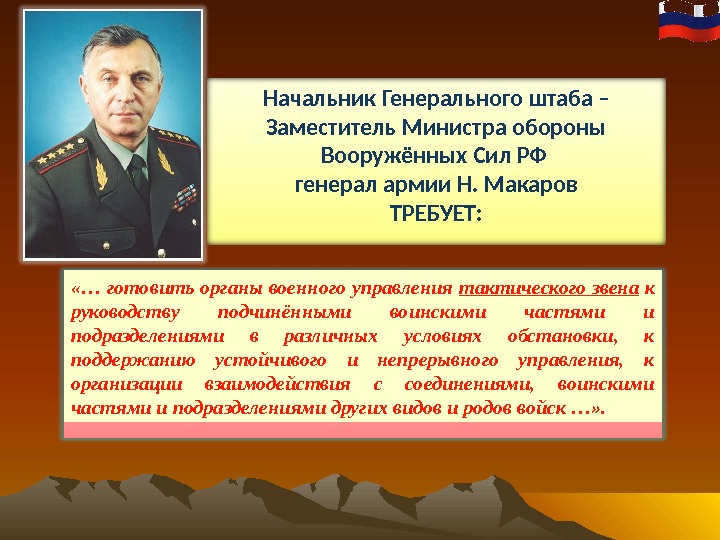 Начальник Генерального штаба – Заместитель Министра обороны Вооружённых Сил РФ
генерал армии Н. Макаров
ТРЕБУЕТ:

«… готовить органы военного управления тактического звена к руководству подчинёнными воинскими частями и подразделениями в различных условиях обстановки, к поддержанию устойчивого и непрерывного управления, к организации взаимодействия с соединениями, воинскими частями и подразделениями других видов и родов войск …».